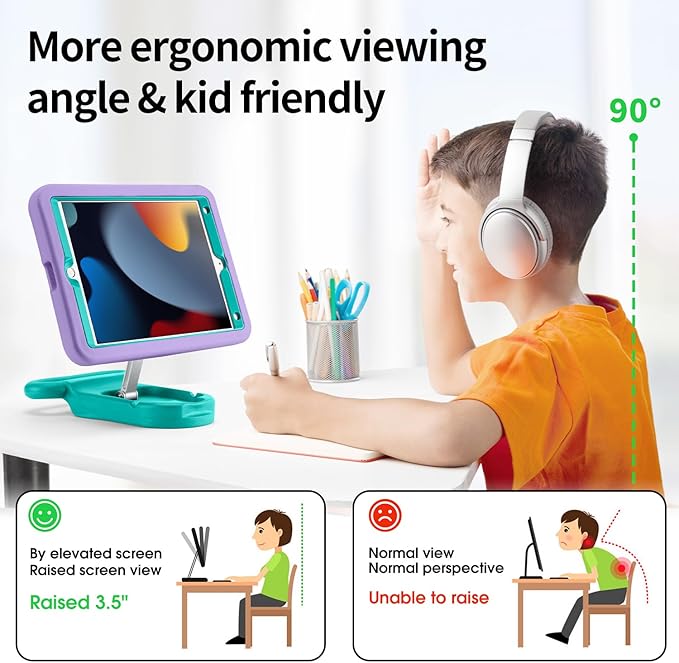 More ergonomic viewing angle & kid friendly

90°

By elevated screen
Raised screen view

Raised 3.5"

Normal view
Normal perspective

Unable to raise